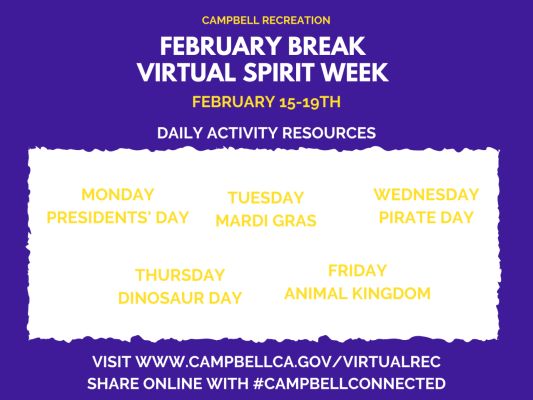 CAMPBELL RECREATION

FEBRUARY BREAK
VIRTUAL SPIRIT WEEK

FEBRUARY 15-19TH

DAILY ACTIVITY RESOURCES

MONDAY
PRESIDENTS' DAY

TUESDAY
MARDI GRAS

WEDNESDAY
PIRATE DAY

THURSDAY
DINOSAUR DAY

FRIDAY
ANIMAL KINGDOM

VISIT WWW.CAMPBELLCA.GOV/VIRTUALREC
SHARE ONLINE WITH #CAMPBELLCONNECTED